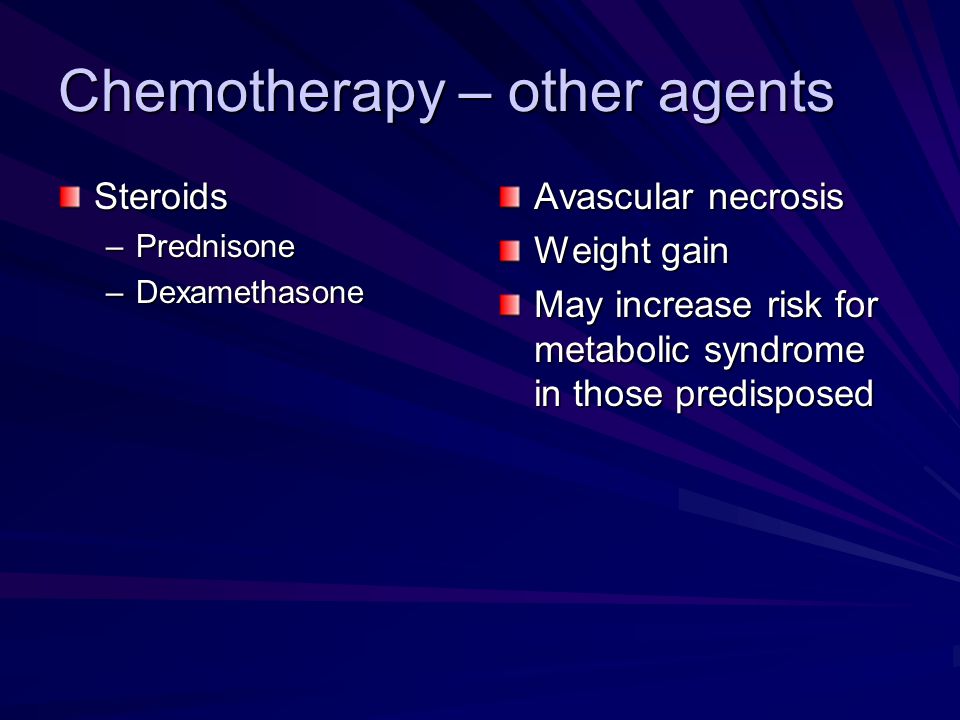 Chemotherapy – other agents

Steroids
– Prednisone
– Dexamethasone

Avascular necrosis
Weight gain
May increase risk for metabolic syndrome in those predisposed